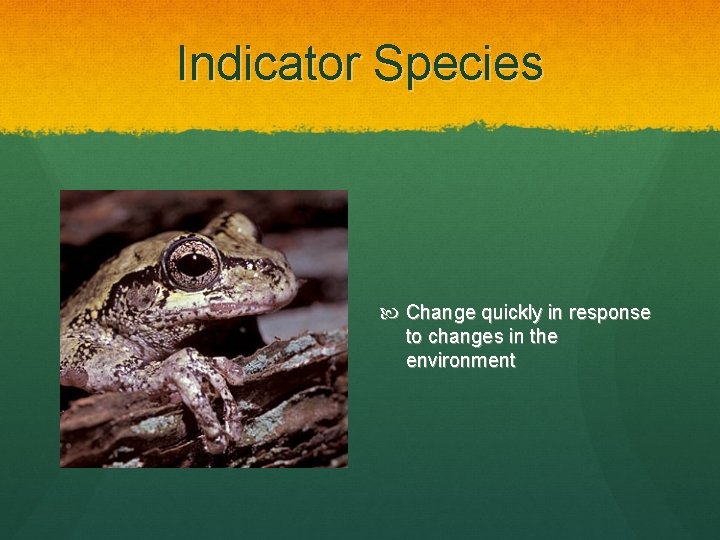 Indicator Species

Change quickly in response to changes in the environment